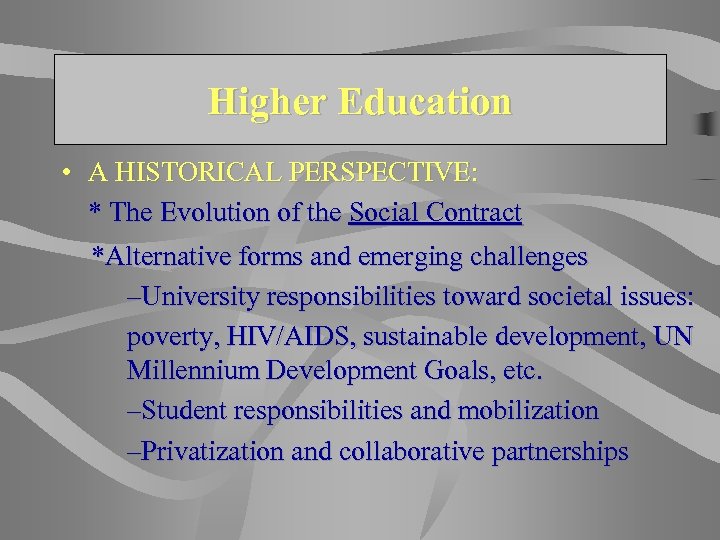 Higher Education

• A HISTORICAL PERSPECTIVE:

* The Evolution of the Social Contract

*Alternative forms and emerging challenges

–University responsibilities toward societal issues:

poverty, HIV/AIDS, sustainable development, UN Millennium Development Goals, etc.

–Student responsibilities and mobilization

–Privatization and collaborative partnerships